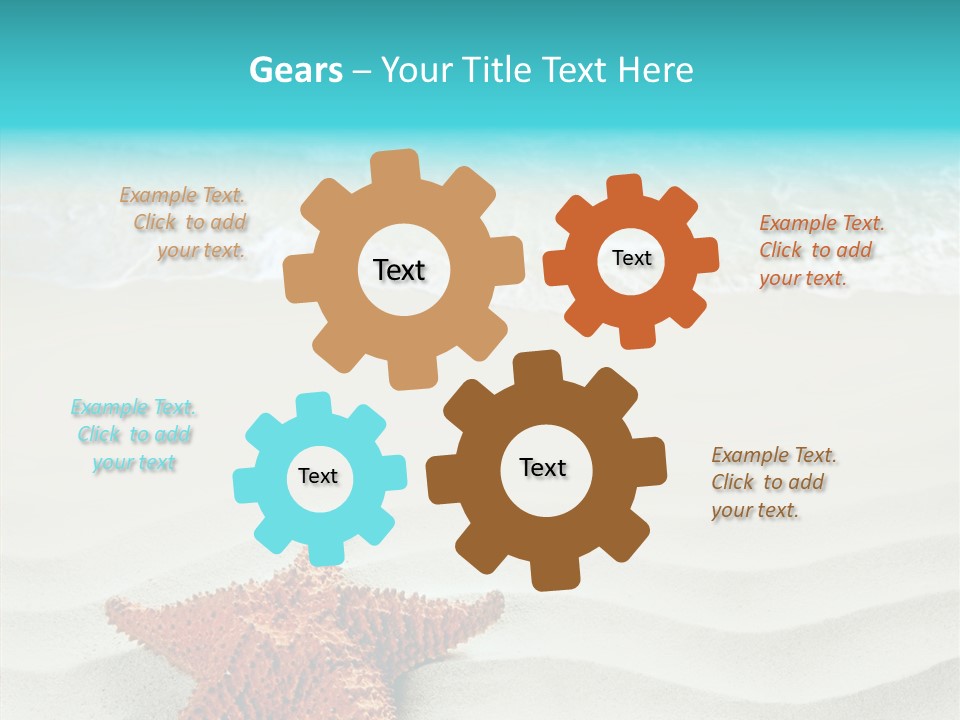 Gears – Your Title Text Here

Example Text. Click to add your text.

Text

Text

Example Text. Click to add your text.

Example Text. Click to add your text

Text

Text

Example Text. Click to add your text.